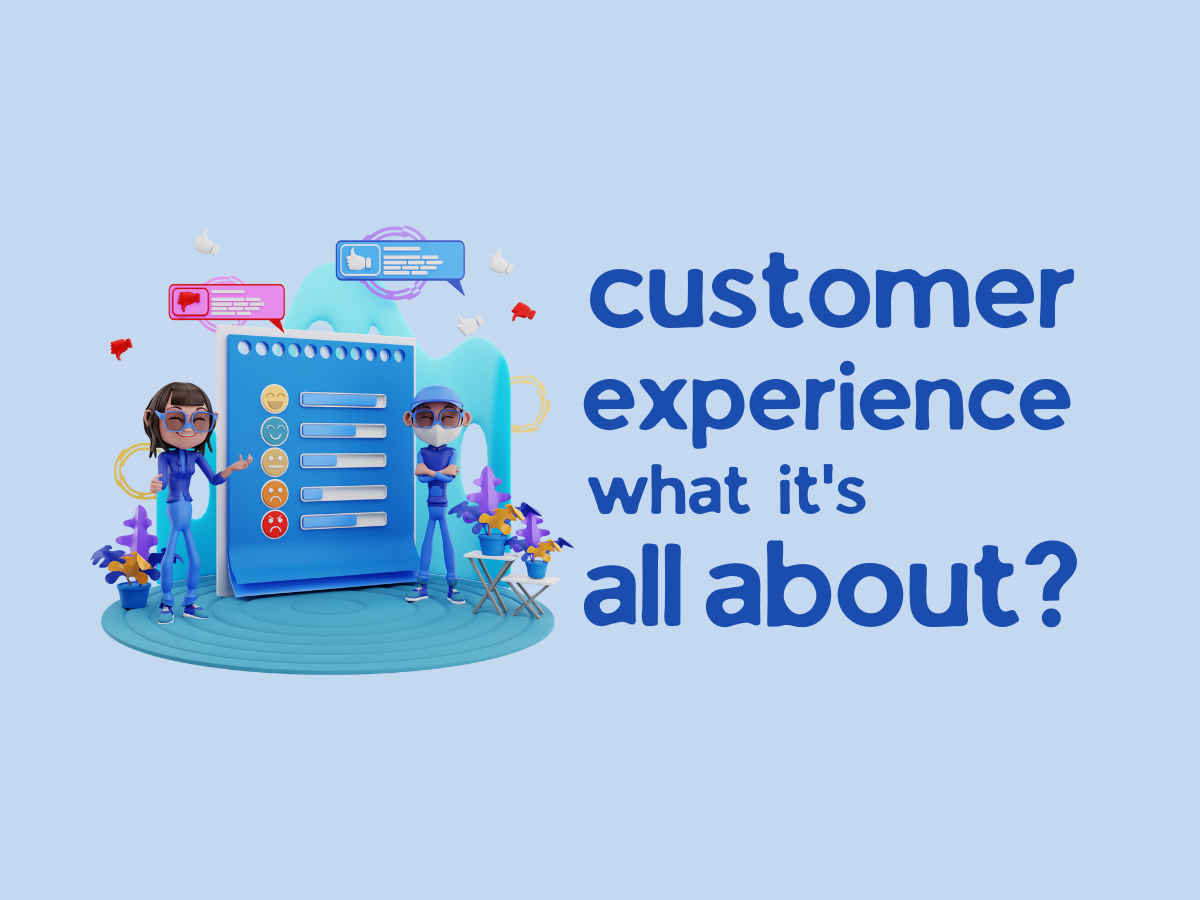 customer
experience
what it's
all about?